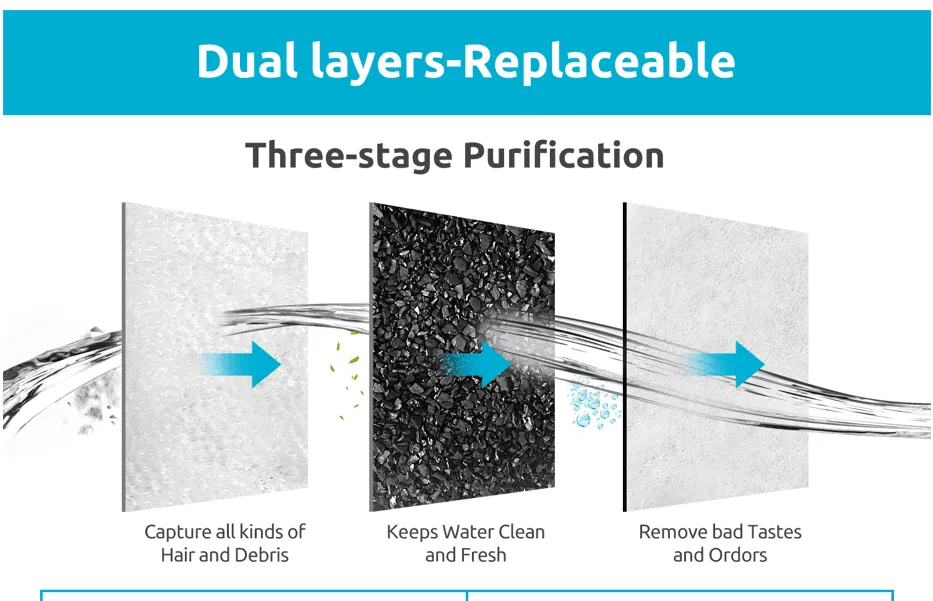 Dual layers-Replaceable

Three-stage Purification

Capture all kinds of Hair and Debris

Keeps Water Clean and Fresh

Remove bad Tastes and Ordors